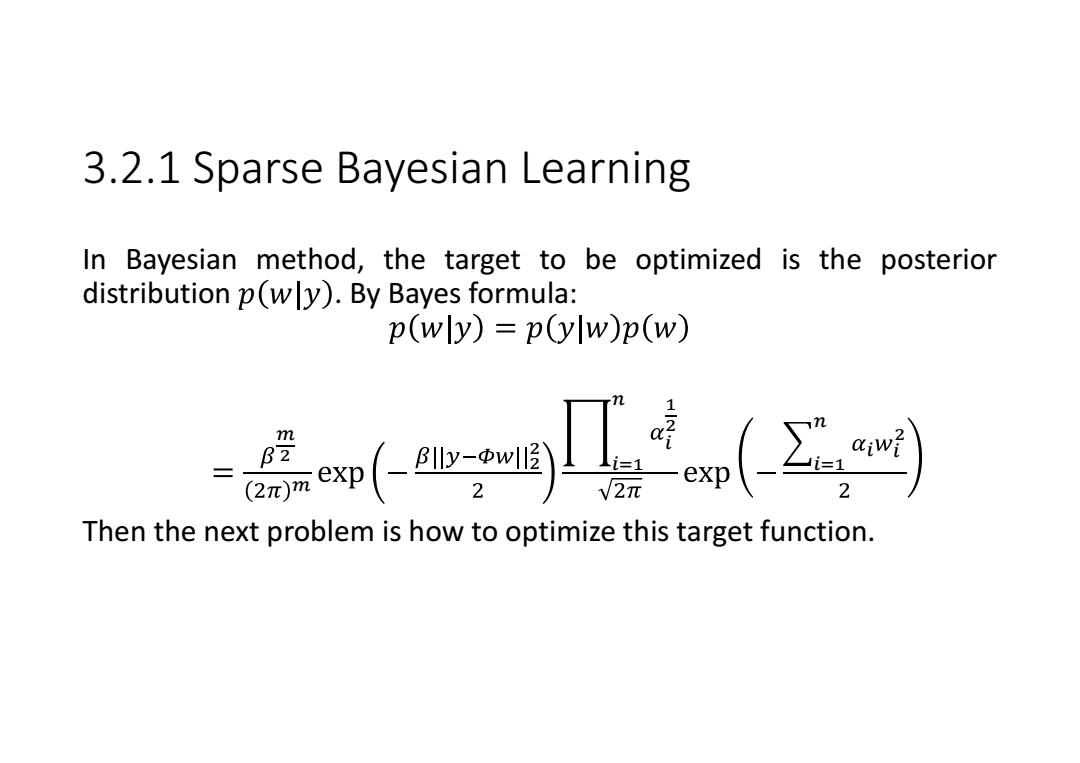 3.2.1 Sparse Bayesian Learning

In Bayesian method, the target to be optimized is the posterior distribution $p(w|y)$. By Bayes formula:

$p(w|y) = p(y|w)p(w)$

$= \frac{\beta^{\frac{m}{2}}}{(2\pi)^m} \exp\left(-\frac{\beta||y-\Phi w||_2^2}{2}\right) \frac{\prod_{i=1}^{n} \alpha_i^{\frac{1}{2}}}{\sqrt{2\pi}} \exp\left(-\frac{\sum_{i=1}^{n} \alpha_i w_i^2}{2}\right)$

Then the next problem is how to optimize this target function.